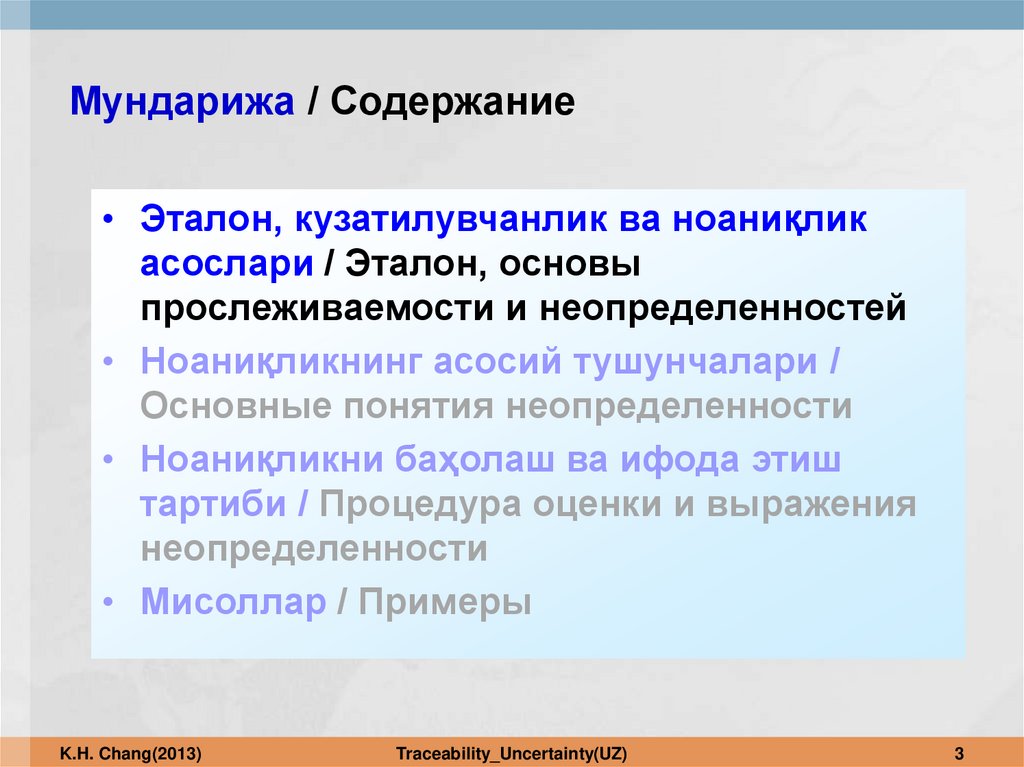 Мундарижа / Содержание

• Эталон, кузатилувчанлик ва ноаниқлик асослари / Эталон, основы прослеживаемости и неопределенностей
• Ноаниқликнинг асосий тушунчалари / Основные понятия неопределенности
• Ноаниқликни баҳолаш ва ифода этиш тартиби / Процедура оценки и выражения неопределенности
• Мисоллар / Примеры

K.H. Chang(2013) Traceability_Uncertainty(UZ) 3